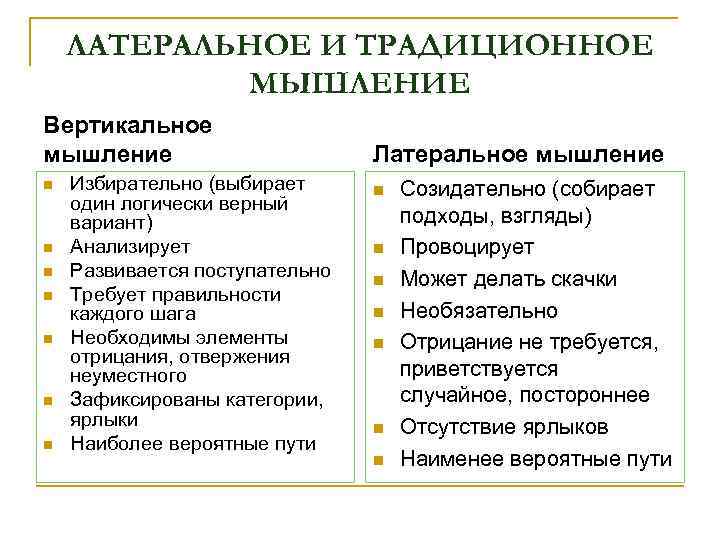 ЛАТЕРАЛЬНОЕ И ТРАДИЦИОННОЕ МЫШЛЕНИЕ

Вертикальное мышление

- Избирательно (выбирает один логически верный вариант)
- Анализирует
- Развивается поступательно
- Требует правильности каждого шага
- Необходимы элементы отрицания, отвержения неуместного
- Зафиксированы категории, ярлыки
- Наиболее вероятные пути

Латеральное мышление

- Созидательно (собирает подходы, взгляды)
- Провоцирует
- Может делать скачки
- Необязательно
- Отрицание не требуется, приветствуется случайное, постороннее
- Отсутствие ярлыков
- Наименее вероятные пути